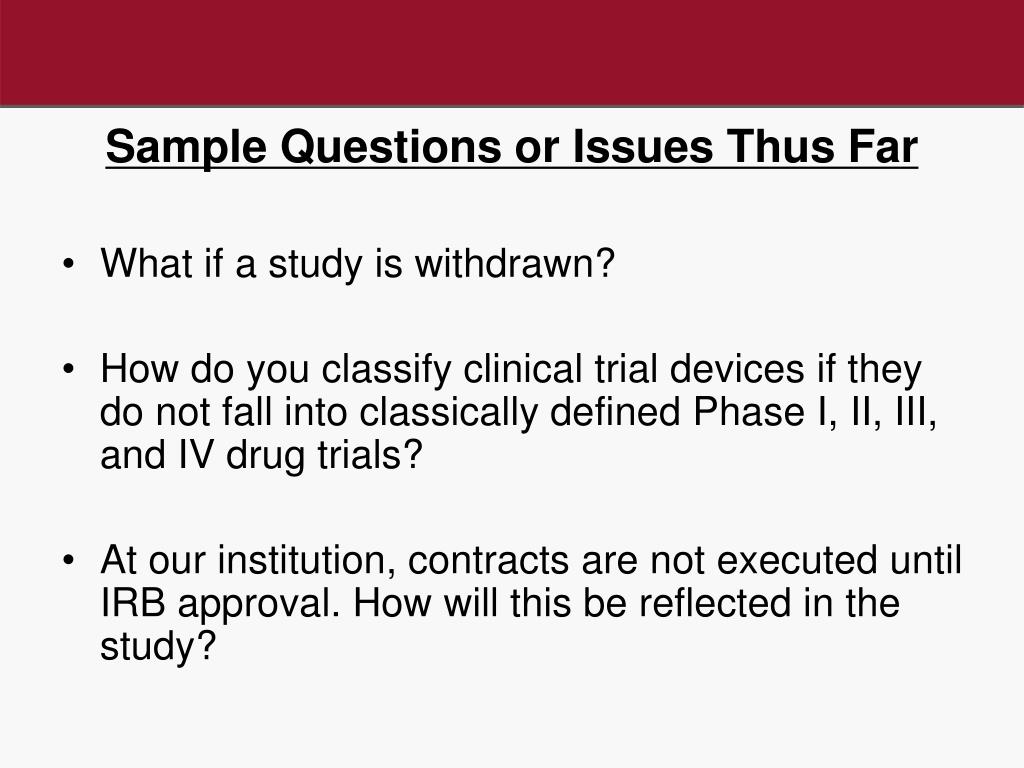 Sample Questions or Issues Thus Far

• What if a study is withdrawn?

• How do you classify clinical trial devices if they do not fall into classically defined Phase I, II, III, and IV drug trials?

• At our institution, contracts are not executed until IRB approval. How will this be reflected in the study?